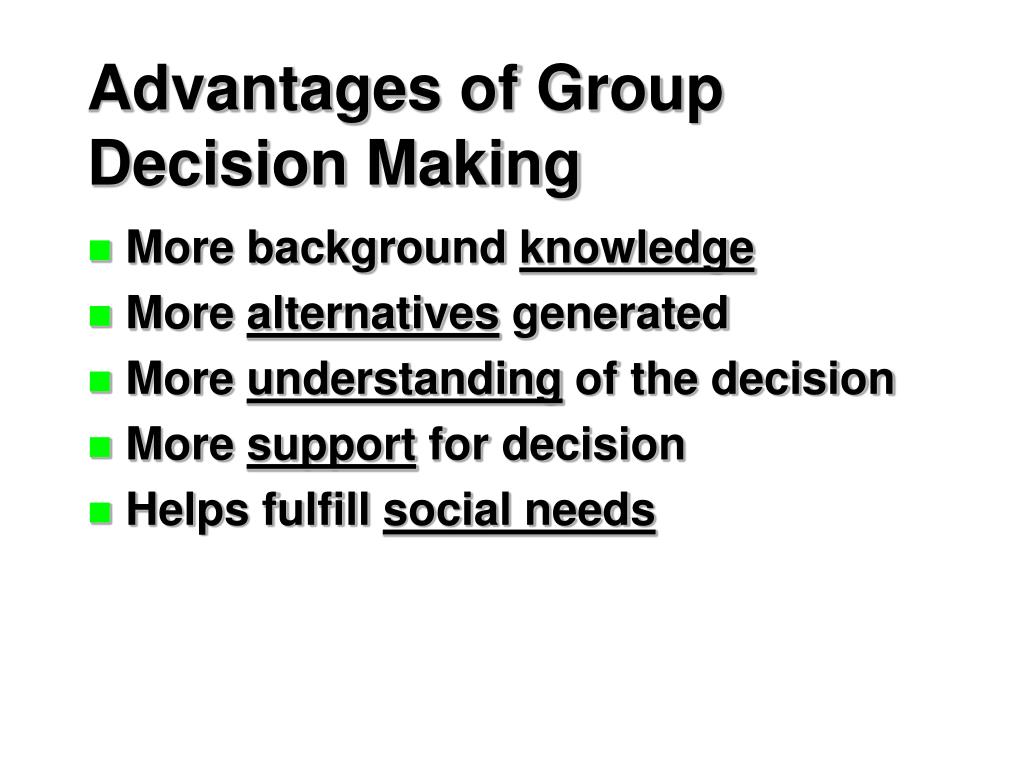 Advantages of Group Decision Making

- More background knowledge
- More alternatives generated
- More understanding of the decision
- More support for decision
- Helps fulfill social needs